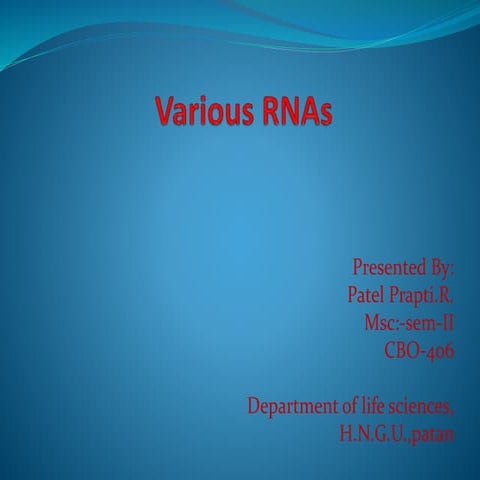 Various RNAs

Presented By:
Patel Prapti.R.
Msc:-sem-II
CBO-406

Department of life sciences,
H.N.G.U.,patan